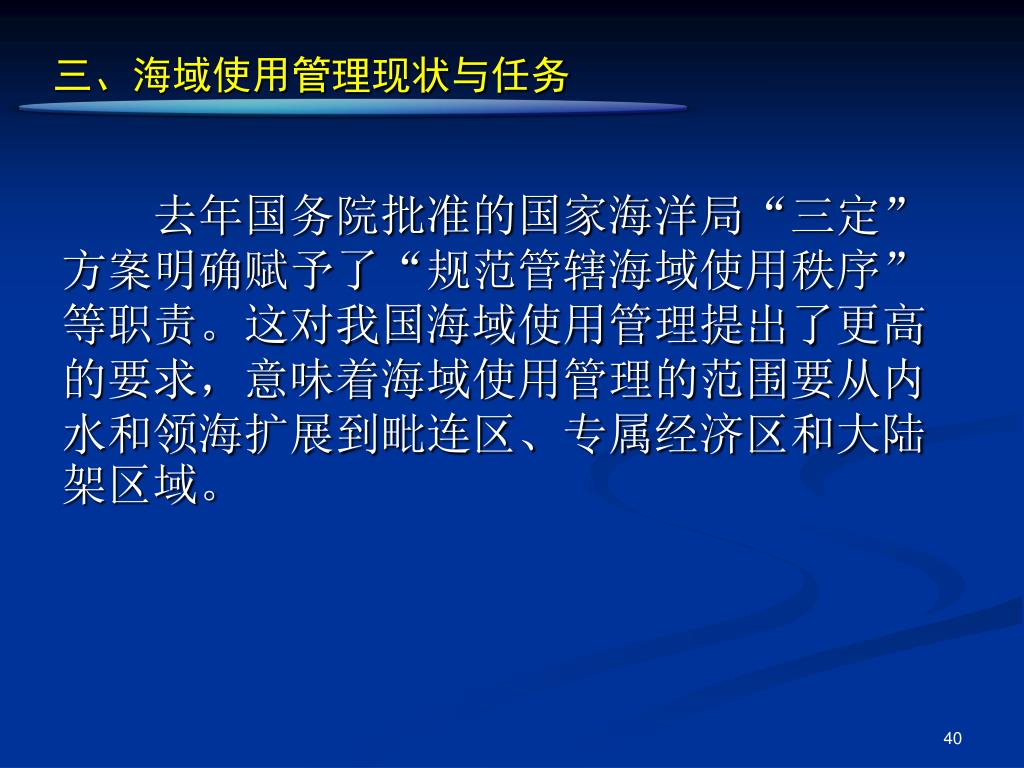 三、海域使用管理现状与任务

去年国务院批准的国家海洋局“三定”方案明确赋予了“规范管辖海域使用秩序”等职责。这对我国海域使用管理提出了更高的要求，意味着海域使用管理的范围要从内水和领海扩展到毗连区、专属经济区和大陆架区域。

40